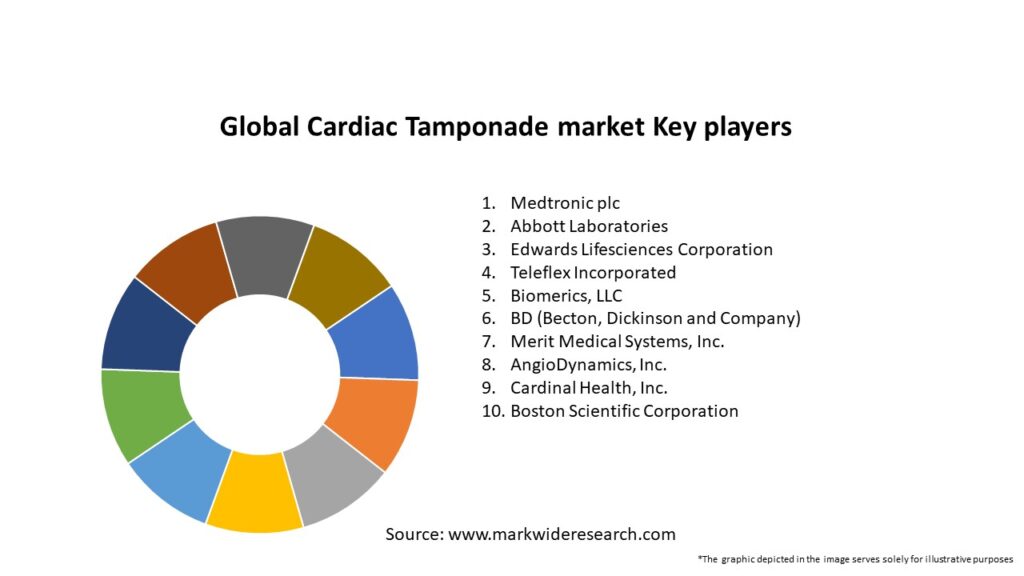 Global Cardiac Tamponade market Key players

1. Medtronic plc
2. Abbott Laboratories
3. Edwards Lifesciences Corporation
4. Teleflex Incorporated
5. Biomerics, LLC
6. BD (Becton, Dickinson and Company)
7. Merit Medical Systems, Inc.
8. AngioDynamics, Inc.
9. Cardinal Health, Inc.
10. Boston Scientific Corporation

Source: www.markwideresearch.com

*The graphic depicted in the image serves solely for illustrative purposes